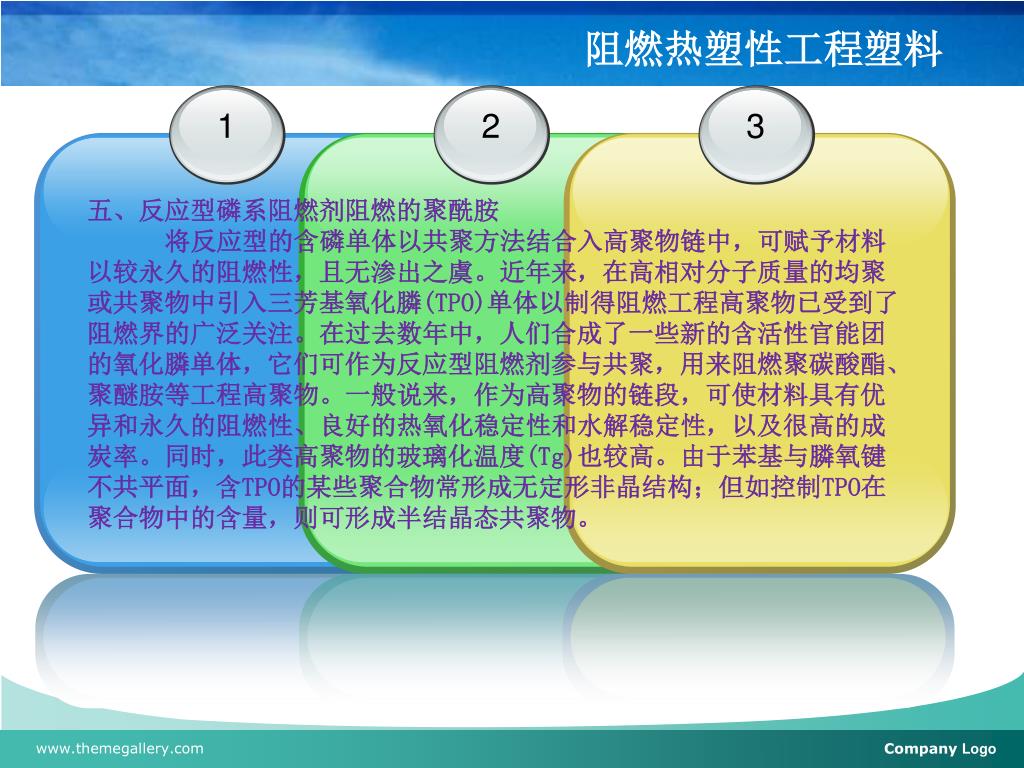 阻燃热塑性工程塑料

1

2

3

五、反应型磷系阻燃剂阻燃的聚酰胺

将反应型的含磷单体以共聚方法结合入高聚物链中，可赋予材料以较永久的阻燃性，且无渗出之虞。近年来，在高相对分子质量的均聚或共聚物中引入三芳基氧化膦(TPO)单体以制得阻燃工程高聚物已受到了阻燃界的广泛关注。在过去数年中，人们合成了一些新的含活性官能团的氧化膦单体，它们可作为反应型阻燃剂参与共聚，用来阻燃聚碳酸酯、聚醚胺等工程高聚物。一般说来，作为高聚物的链段，可使材料具有优异和永久的阻燃性、良好的热氧化稳定性和水解稳定性，以及很高的成炭率。同时，此类高聚物的玻璃化温度(Tg)也较高。由于苯基与膦氧键不共平面，含TPO的某些聚合物常形成无定形非晶结构；但如控制TPO在聚合物中的含量，则可形成半结晶态共聚物。

www.themegallery.com

Company Logo